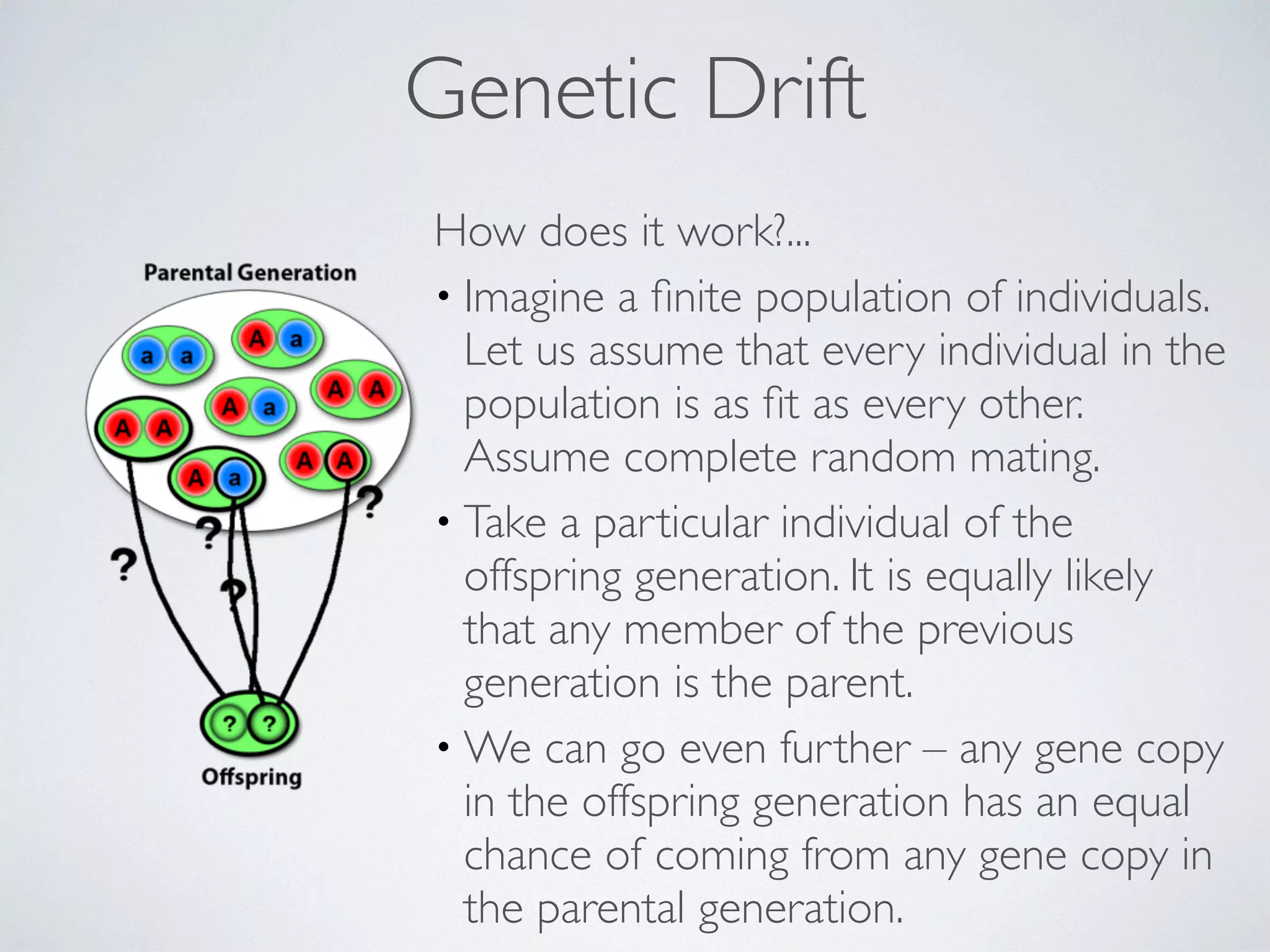 Genetic Drift

Parental Generation

a a

A a

A A

A a

A A

A a

A A

?

?

?

?

? ?

Offspring

How does it work?...

• Imagine a finite population of individuals. Let us assume that every individual in the population is as fit as every other. Assume complete random mating.

• Take a particular individual of the offspring generation. It is equally likely that any member of the previous generation is the parent.

• We can go even further – any gene copy in the offspring generation has an equal chance of coming from any gene copy in the parental generation.